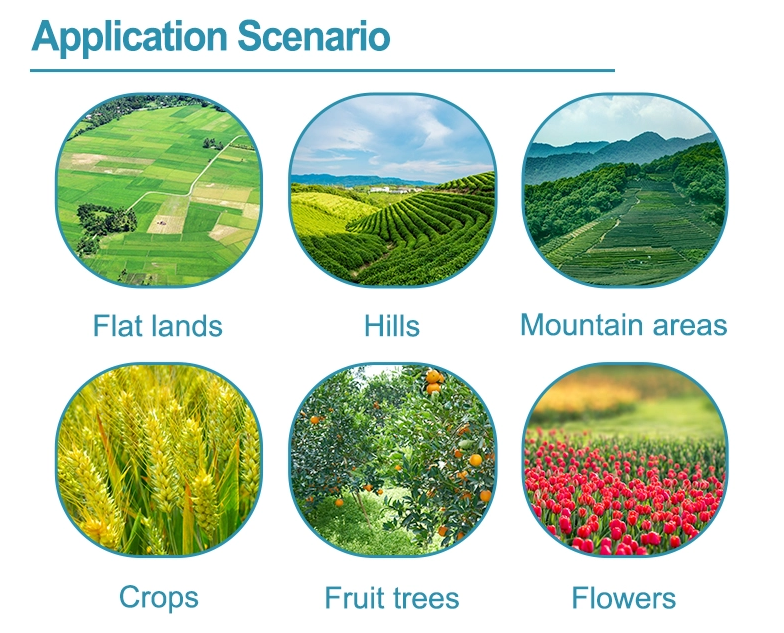 Application Scenario

Flat lands

Hills

Mountain areas

Crops

Fruit trees

Flowers